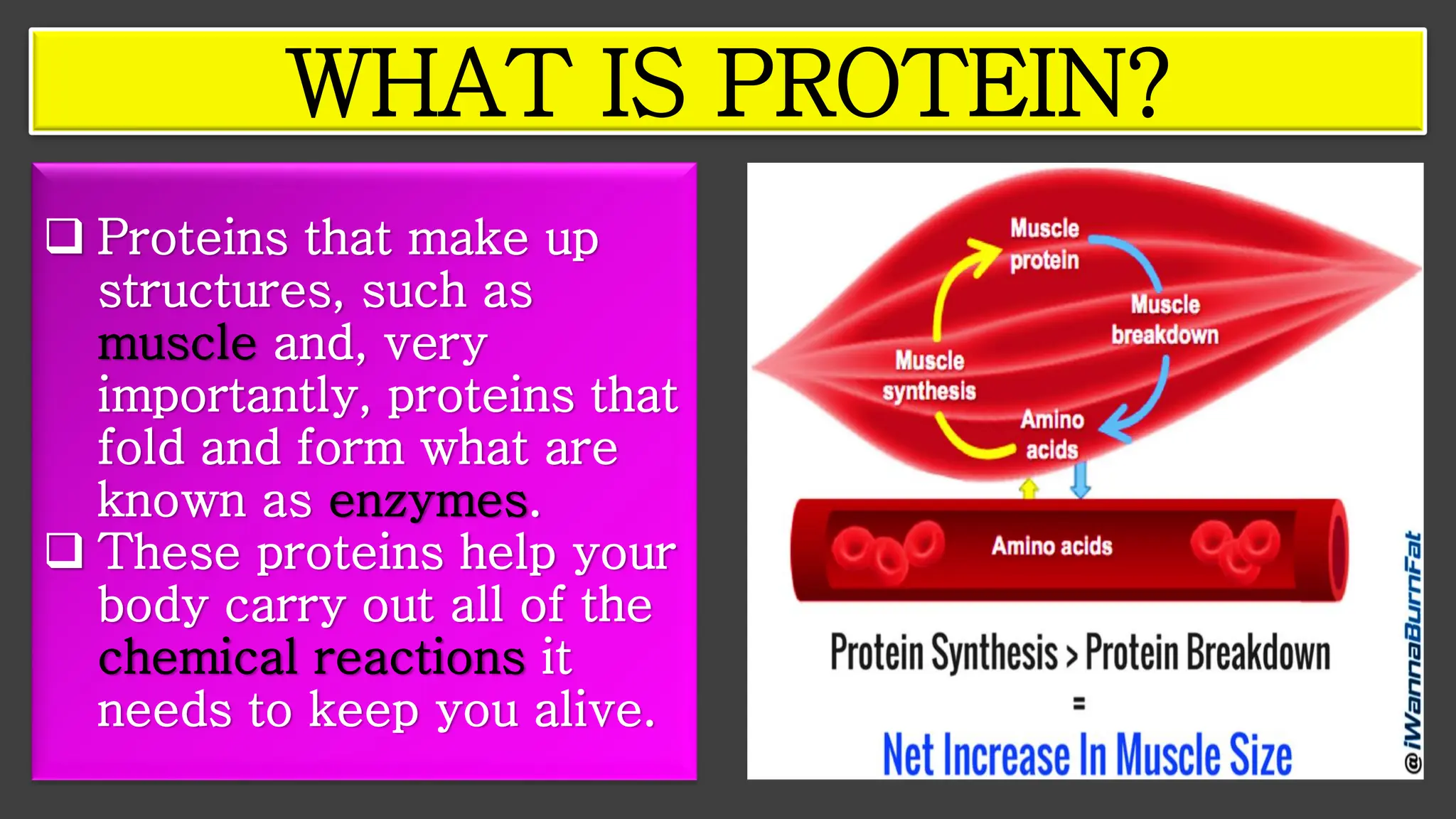 WHAT IS PROTEIN?

❑ Proteins that make up structures, such as muscle and, very importantly, proteins that fold and form what are known as enzymes.

❑ These proteins help your body carry out all of the chemical reactions it needs to keep you alive.

Muscle protein

Muscle breakdown

Muscle synthesis

Amino acids

Amino acids

Protein Synthesis > Protein Breakdown
=
Net Increase In Muscle Size

@iWannaBurnFat